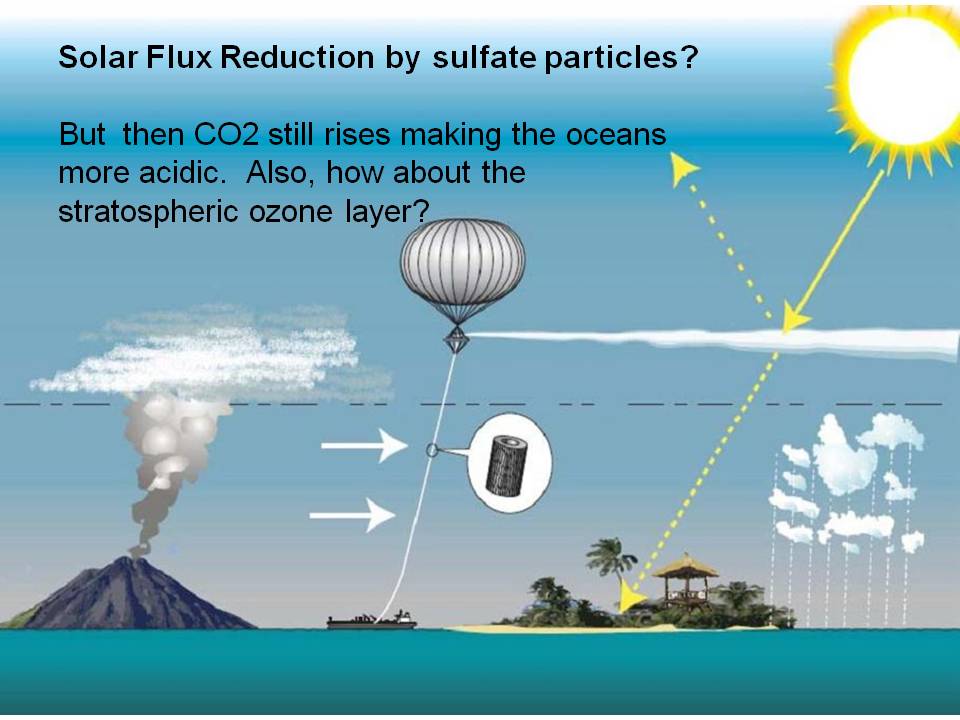 Solar Flux Reduction by sulfate particles?

But then CO2 still rises making the oceans more acidic. Also, how about the stratospheric ozone layer?